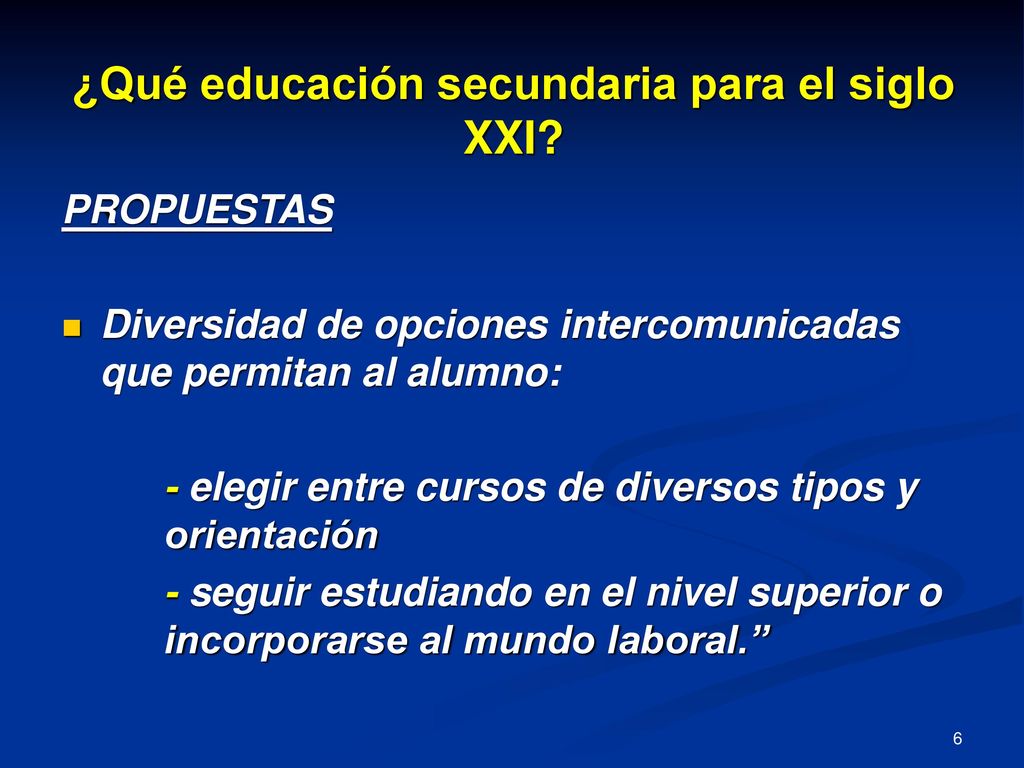 ¿Qué educación secundaria para el siglo XXI?

PROPUESTAS

Diversidad de opciones intercomunicadas que permitan al alumno:

- elegir entre cursos de diversos tipos y orientación

- seguir estudiando en el nivel superior o incorporarse al mundo laboral.”

6